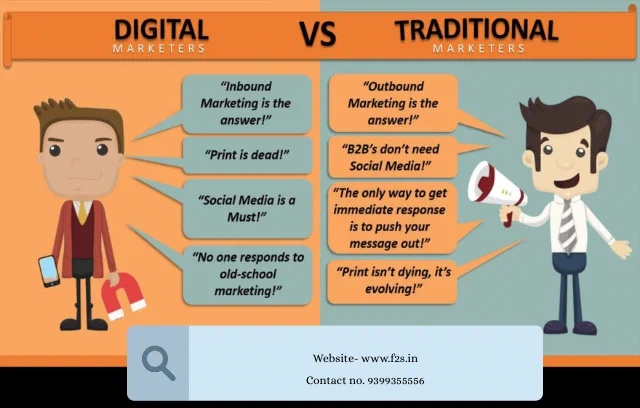 DIGITAL
MARKETERS

VS

TRADITIONAL
MARKETERS

"Inbound Marketing is the answer!"

"Print is dead!"

"Social Media is a Must!"

"No one responds to old-school marketing!"

"Outbound Marketing is the answer!"

"B2B's don't need Social Media!"

"The only way to get immediate response is to push your message out!"

"Print isn't dying, it's evolving!"

Website- www.f2s.in

Contact no. 9399355556